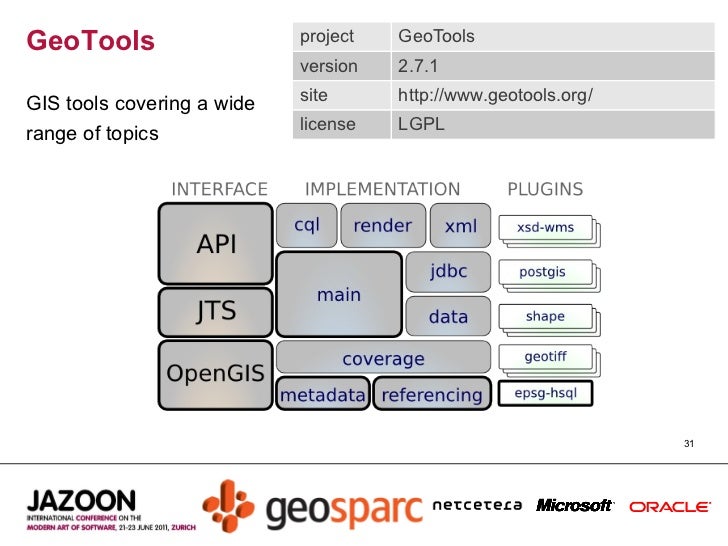 GeoTools

GIS tools covering a wide range of topics

| project | GeoTools |
|---|---|
| version | 2.7.1 |
| site | http://www.geotools.org/ |
| license | LGPL |

INTERFACE
API
JTS
OpenGIS

IMPLEMENTATION
cql
render
xml
main
jdbc
data
coverage
metadata
referencing

PLUGINS
xsd-wms
postgis
shape
geotiff
epsg-hsql

31

JAZOON
INTERNATIONAL CONFERENCE ON THE MODERN ART OF SOFTWARE, 21-23 JUNE 2011, ZURICH

geosparc

netcetera

Microsoft

ORACLE